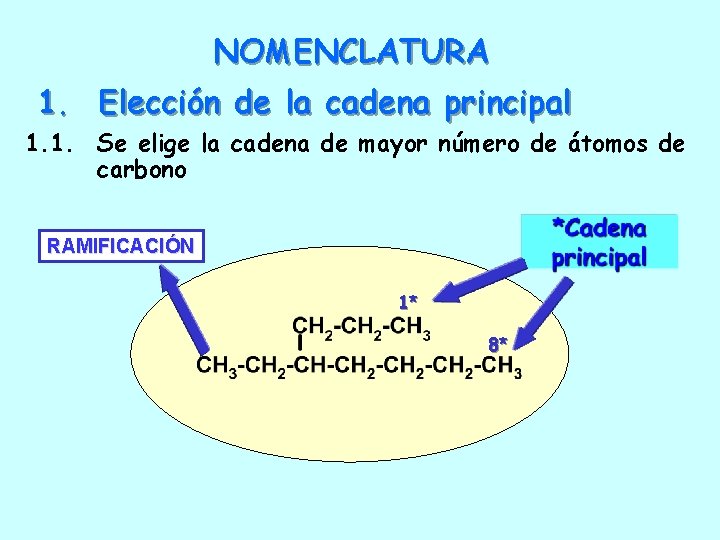 NOMENCLATURA

1. Elección de la cadena principal

1.1. Se elige la cadena de mayor número de átomos de carbono

RAMIFICACIÓN

*Cadena principal

1*

$CH_2-CH_2-CH_3$

8*

$CH_3-CH_2-CH-CH_2-CH_2-CH_2-CH_3$